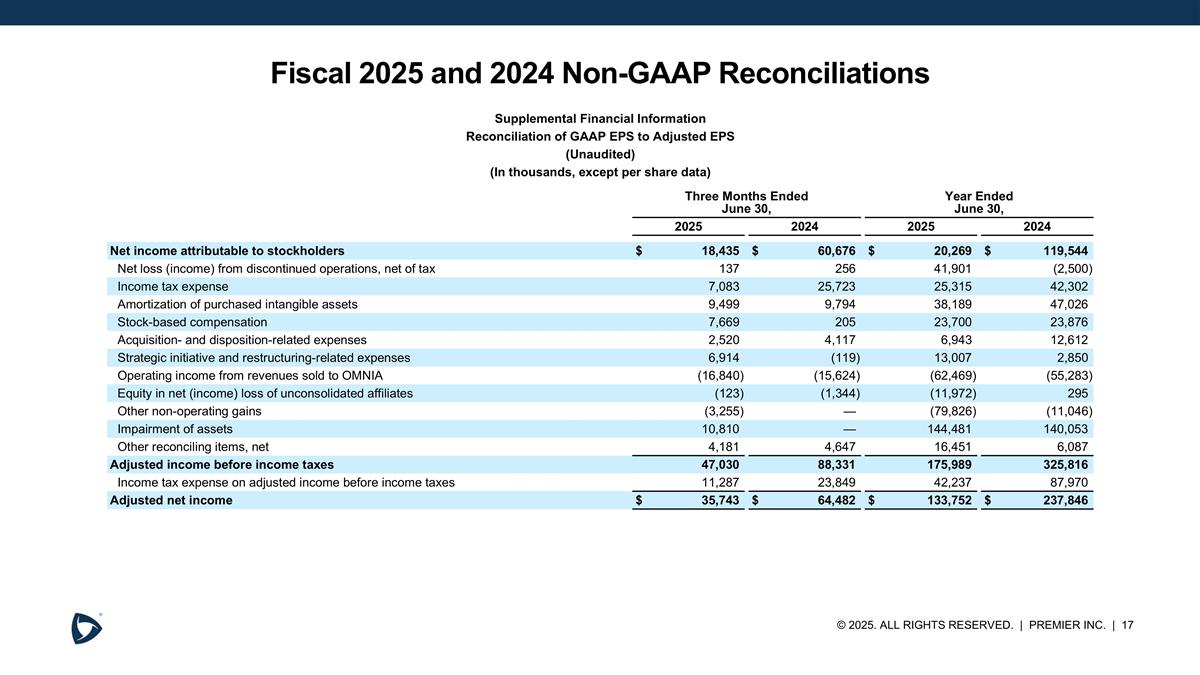 Fiscal 2025 and 2024 Non-GAAP Reconciliations

Supplemental Financial Information
Reconciliation of GAAP EPS to Adjusted EPS
(Unaudited)
(In thousands, except per share data)

| | Three Months Ended June 30, 2025 | Three Months Ended June 30, 2024 | Year Ended June 30, 2025 | Year Ended June 30, 2024 |
|---|---|---|---|---|
| Net income attributable to stockholders | $ 18,435 | $ 60,676 | $ 20,269 | $ 119,544 |
| Net loss (income) from discontinued operations, net of tax | 137 | 256 | 41,901 | (2,500) |
| Income tax expense | 7,083 | 25,723 | 25,315 | 42,302 |
| Amortization of purchased intangible assets | 9,499 | 9,794 | 38,189 | 47,026 |
| Stock-based compensation | 7,669 | 205 | 23,700 | 23,876 |
| Acquisition- and disposition-related expenses | 2,520 | 4,117 | 6,943 | 12,612 |
| Strategic initiative and restructuring-related expenses | 6,914 | (119) | 13,007 | 2,850 |
| Operating income from revenues sold to OMNIA | (16,840) | (15,624) | (62,469) | (55,283) |
| Equity in net (income) loss of unconsolidated affiliates | (123) | (1,344) | (11,972) | 295 |
| Other non-operating gains | (3,255) | — | (79,826) | (11,046) |
| Impairment of assets | 10,810 | — | 144,481 | 140,053 |
| Other reconciling items, net | 4,181 | 4,647 | 16,451 | 6,087 |
| Adjusted income before income taxes | 47,030 | 88,331 | 175,989 | 325,816 |
| Income tax expense on adjusted income before income taxes | 11,287 | 23,849 | 42,237 | 87,970 |
| Adjusted net income | $ 35,743 | $ 64,482 | $ 133,752 | $ 237,846 |

© 2025. ALL RIGHTS RESERVED. | PREMIER INC. | 17